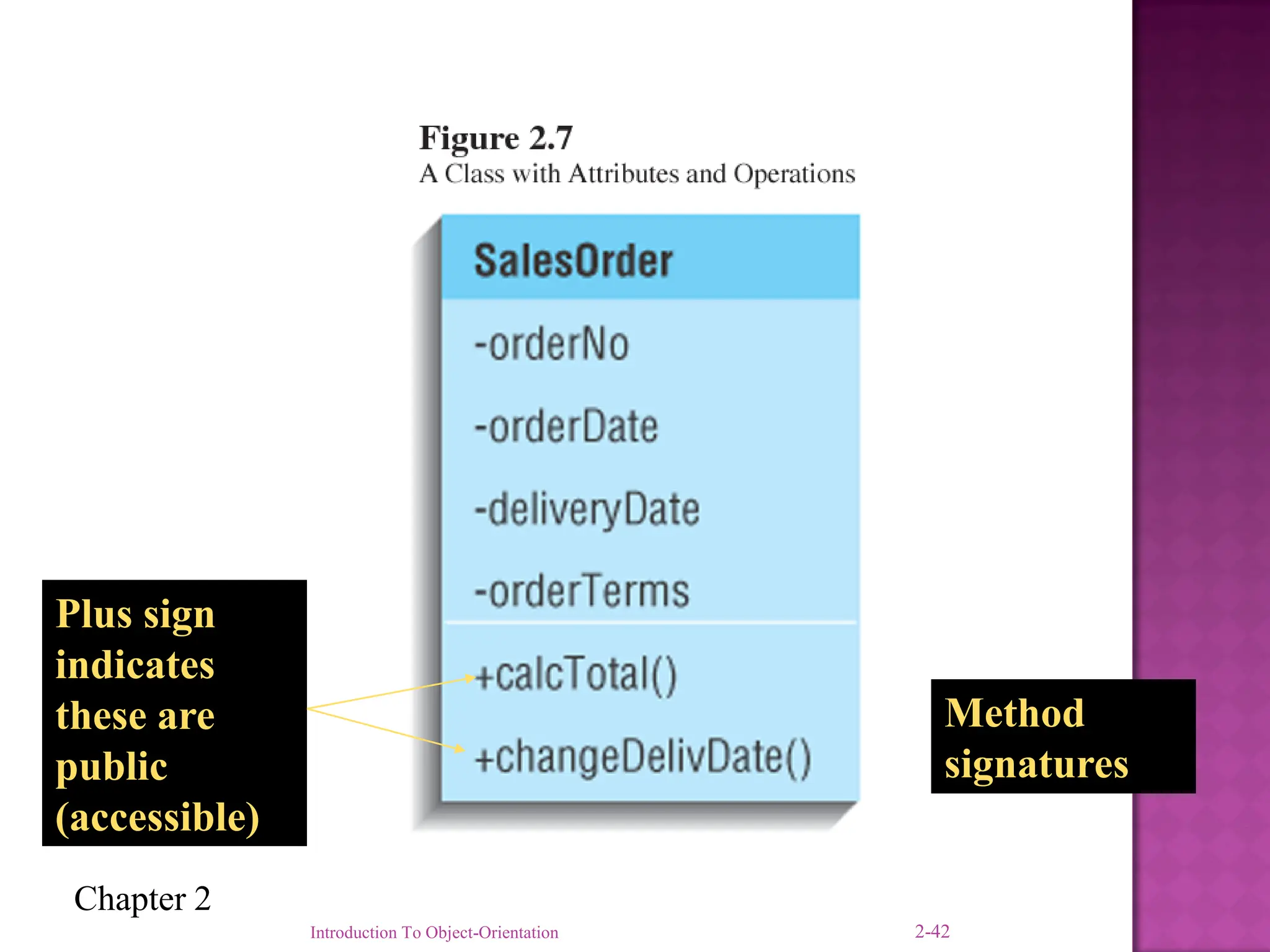 Figure 2.7
A Class with Attributes and Operations

SalesOrder

-orderNo

-orderDate

-deliveryDate

-orderTerms

+calcTotal()

+changeDelivDate()

Plus sign indicates these are public (accessible)

Method signatures

Chapter 2

Introduction To Object-Orientation

2-42